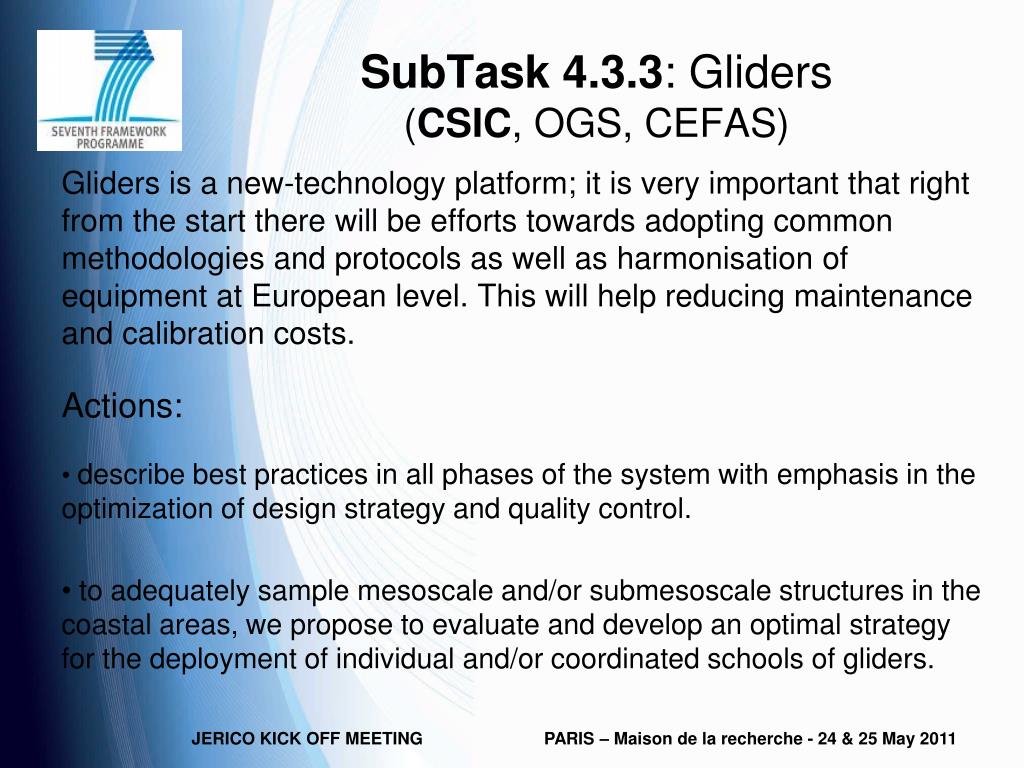 SEVENTH FRAMEWORK PROGRAMME

SubTask 4.3.3: Gliders
(CSIC, OGS, CEFAS)

Gliders is a new-technology platform; it is very important that right from the start there will be efforts towards adopting common methodologies and protocols as well as harmonisation of equipment at European level. This will help reducing maintenance and calibration costs.

Actions:

• describe best practices in all phases of the system with emphasis in the optimization of design strategy and quality control.

• to adequately sample mesoscale and/or submesoscale structures in the coastal areas, we propose to evaluate and develop an optimal strategy for the deployment of individual and/or coordinated schools of gliders.

JERICO KICK OFF MEETING

PARIS – Maison de la recherche - 24 & 25 May 2011